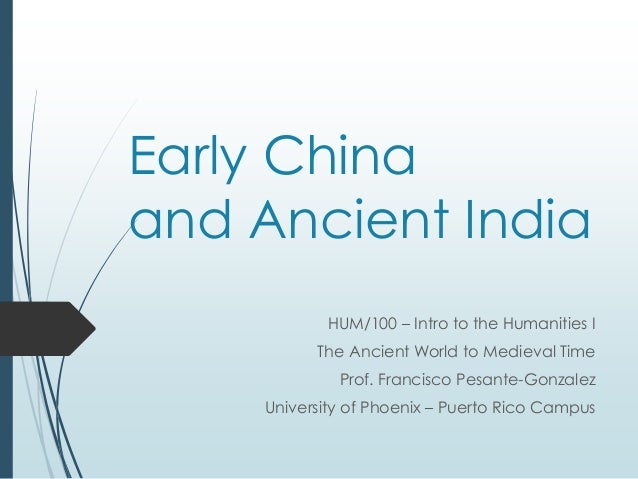 Early China and Ancient India

HUM/100 – Intro to the Humanities I
The Ancient World to Medieval Time
Prof. Francisco Pesante-Gonzalez
University of Phoenix – Puerto Rico Campus